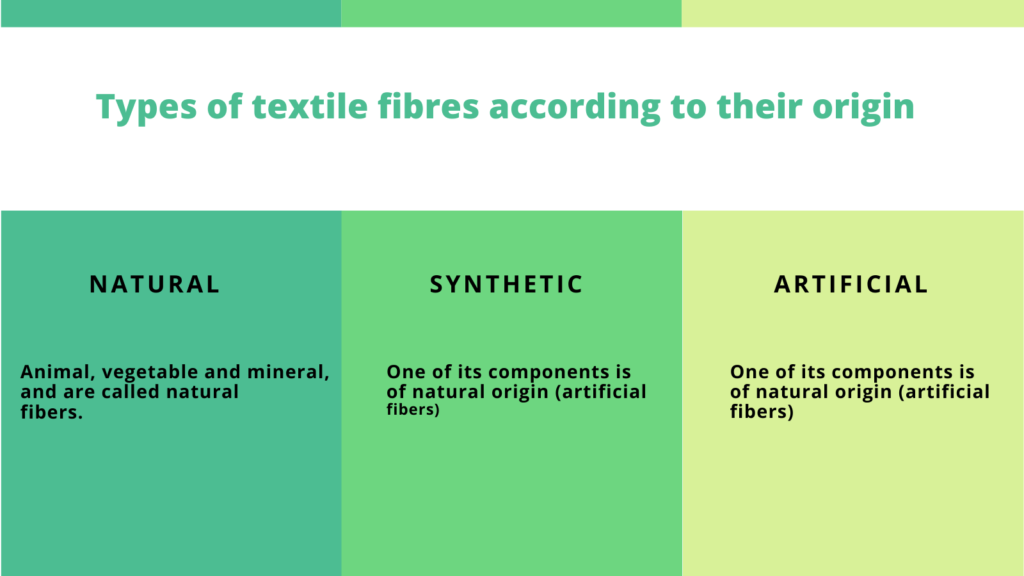 Types of textile fibres according to their origin

NATURAL

Animal, vegetable and mineral, and are called natural fibers.

SYNTHETIC

One of its components is of natural origin (artificial fibers)

ARTIFICIAL

One of its components is of natural origin (artificial fibers)